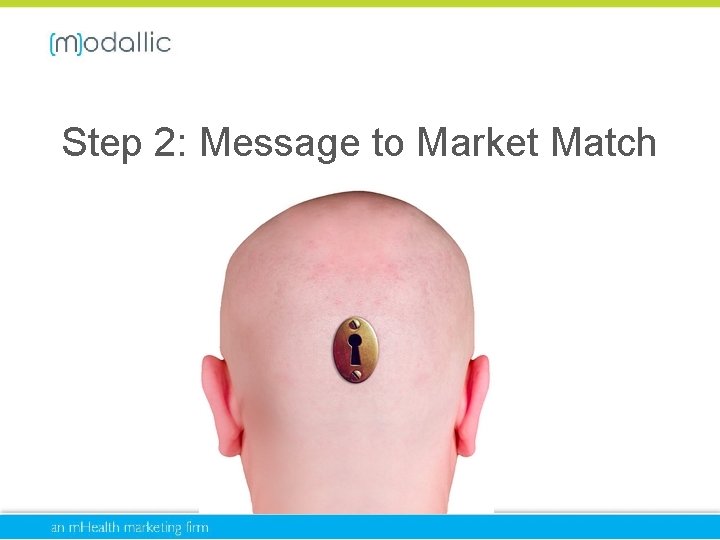 (m)odallic

Step 2: Message to Market Match

an mHealth marketing firm